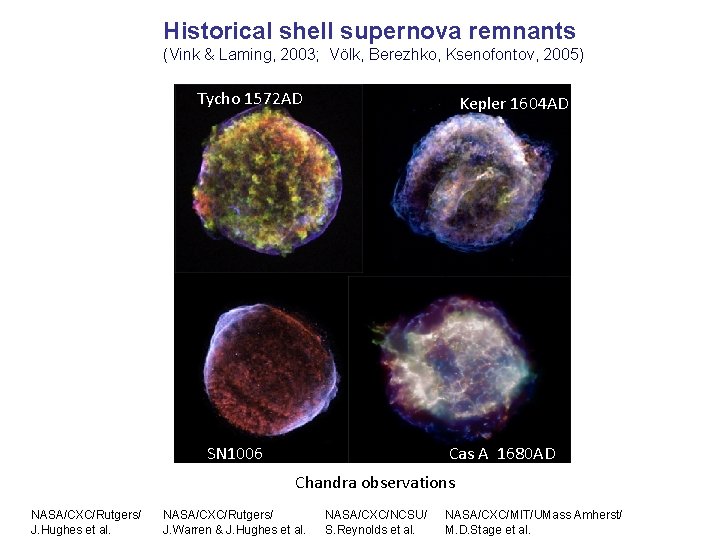 Historical shell supernova remnants
(Vink & Laming, 2003;  Völk, Berezhko, Ksenofontov, 2005)

Tycho 1572AD

Kepler 1604AD

SN1006

Cas A  1680AD

Chandra observations

NASA/CXC/Rutgers/ J.Hughes et al.

NASA/CXC/Rutgers/ J.Warren & J.Hughes et al.

NASA/CXC/NCSU/ S.Reynolds et al.

NASA/CXC/MIT/UMass Amherst/ M.D.Stage et al.